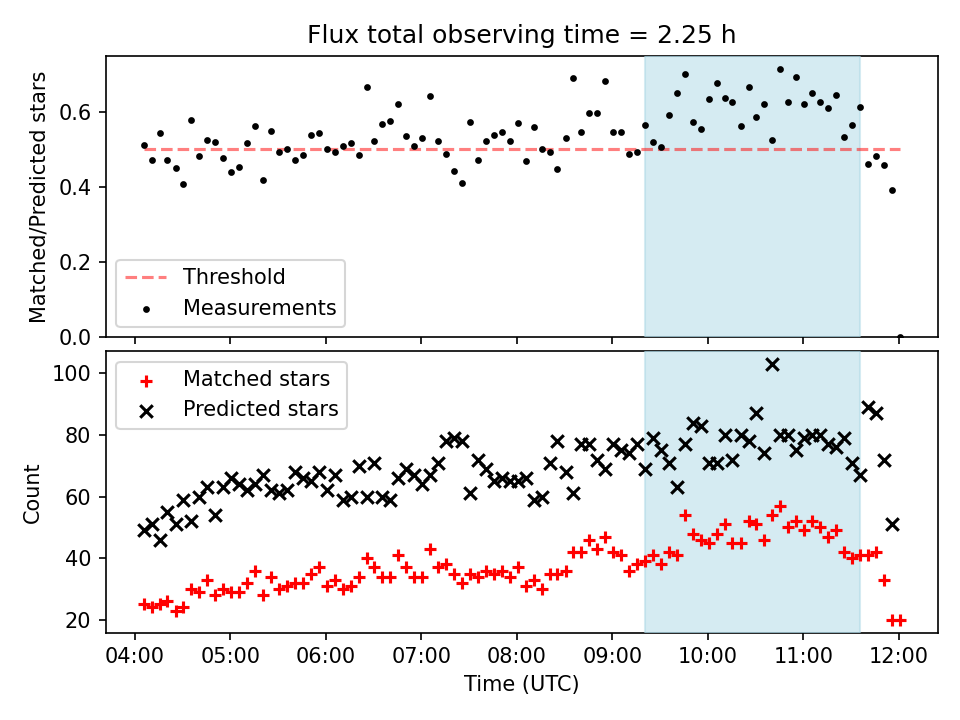 Flux total observing time = 2.25 h

Matched/Predicted stars

0.6
0.4
0.2
0.0

Threshold
Measurements

Count

100
80
60
40
20

Matched stars
Predicted stars

04:00 05:00 06:00 07:00 08:00 09:00 10:00 11:00 12:00

Time (UTC)